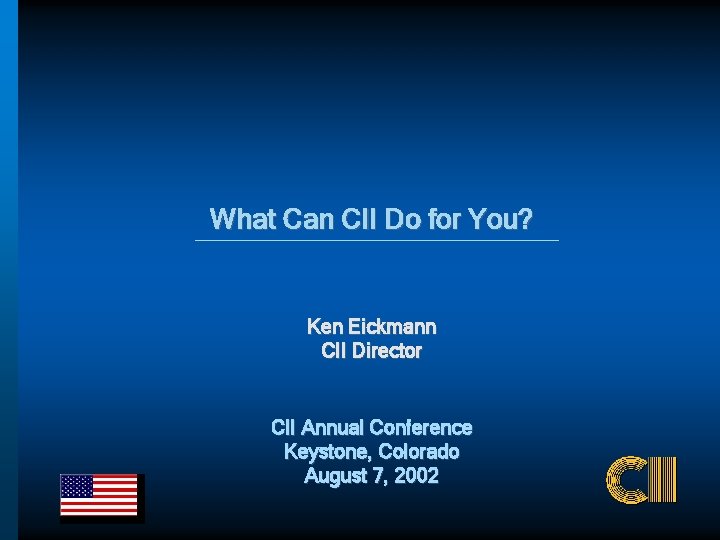 What Can CII Do for You?

Ken Eickmann
CII Director

CII Annual Conference
Keystone, Colorado
August 7, 2002

CII